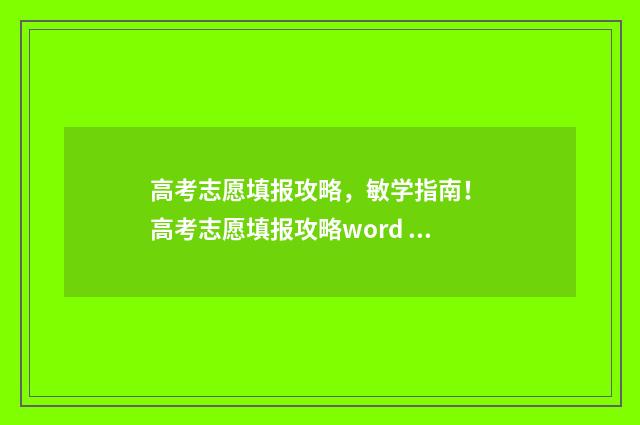 高考志愿填报攻略，敏学指南！
高考志愿填报攻略word ...